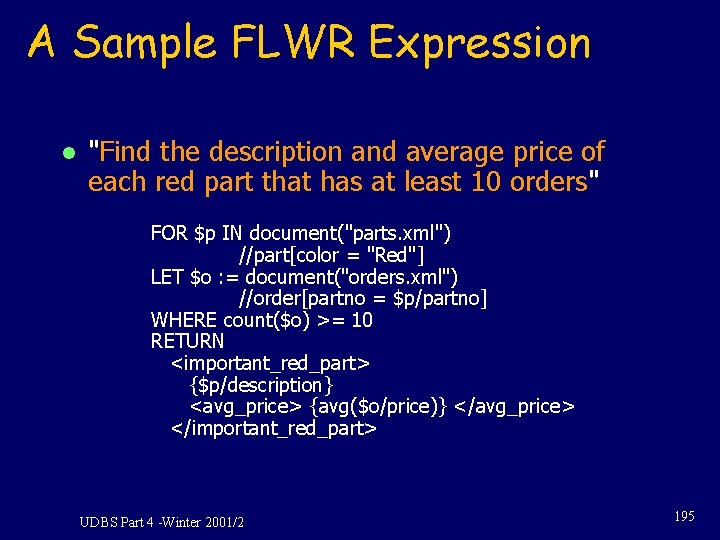 A Sample FLWR Expression

• "Find the description and average price of each red part that has at least 10 orders"

FOR \$p IN document("parts.xml")
 //part[color = "Red"]
LET \$o := document("orders.xml")
 //order[partno = \$p/partno]
WHERE count(\$o) >= 10
RETURN
 <important_red_part>
 {\$p/description}
 <avg_price> {avg(\$o/price)} </avg_price>
 </important_red_part>

UDBS Part 4 -Winter 2001/2

195